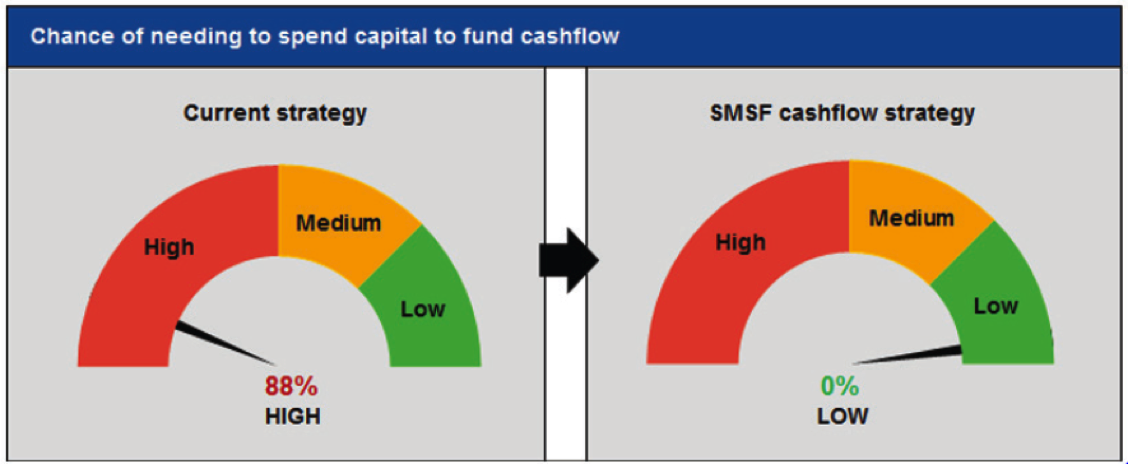 Chance of needing to spend capital to fund cashflow

Current strategy

High
Medium
Low

88%
HIGH

SMSF cashflow strategy

High
Medium
Low

0%
LOW